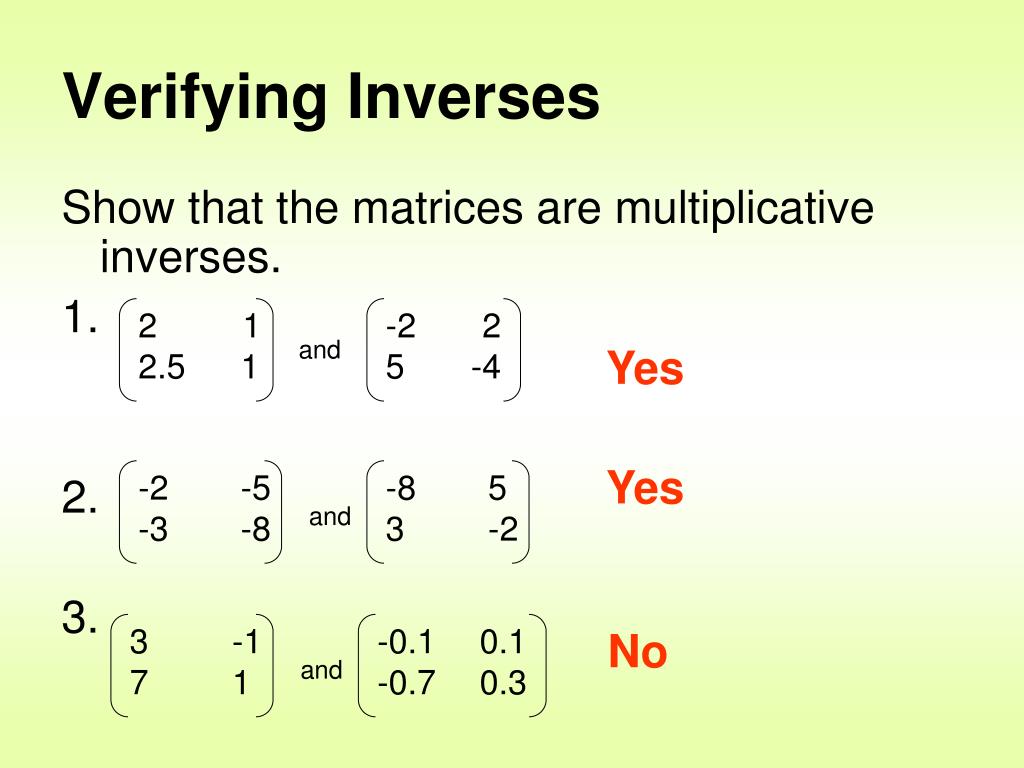 Verifying Inverses

Show that the matrices are multiplicative inverses.

1. $\begin{pmatrix} 2 & 1 \\ 2.5 & 1 \end{pmatrix}$ and $\begin{pmatrix} -2 & 2 \\ 5 & -4 \end{pmatrix}$ Yes

2. $\begin{pmatrix} -2 & -5 \\ -3 & -8 \end{pmatrix}$ and $\begin{pmatrix} -8 & 5 \\ 3 & -2 \end{pmatrix}$ Yes

3. $\begin{pmatrix} 3 & -1 \\ 7 & 1 \end{pmatrix}$ and $\begin{pmatrix} -0.1 & 0.1 \\ -0.7 & 0.3 \end{pmatrix}$ No